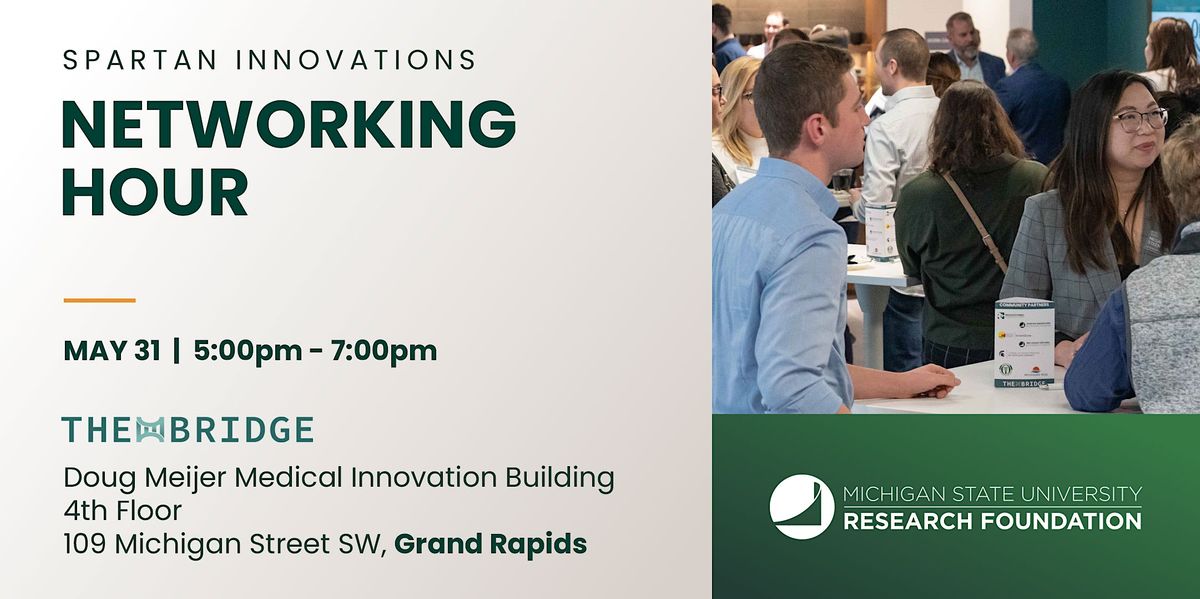 SPARTAN INNOVATIONS

NETWORKING HOUR

MAY 31 | 5:00pm - 7:00pm

THE BRIDGE

Doug Meijer Medical Innovation Building
4th Floor
109 Michigan Street SW, Grand Rapids

COMMUNITY PARTNERS

THE BRIDGE

MICHIGAN STATE UNIVERSITY
RESEARCH FOUNDATION